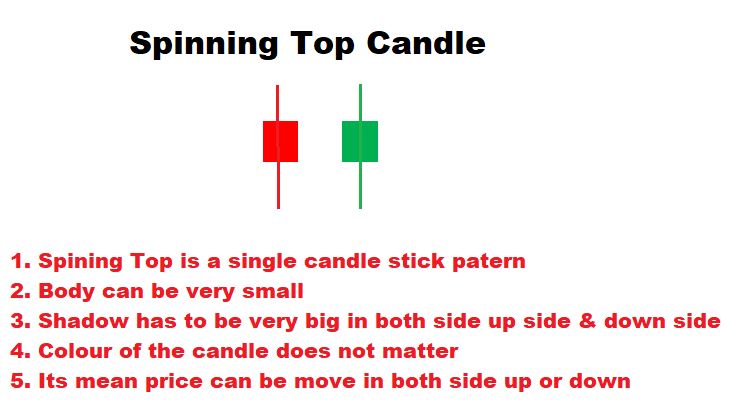 Spinning Top Candle

1. Spining Top is a single candle stick patern
2. Body can be very small
3. Shadow has to be very big in both side up side & down side
4. Colour of the candle does not matter
5. Its mean price can be move in both side up or down